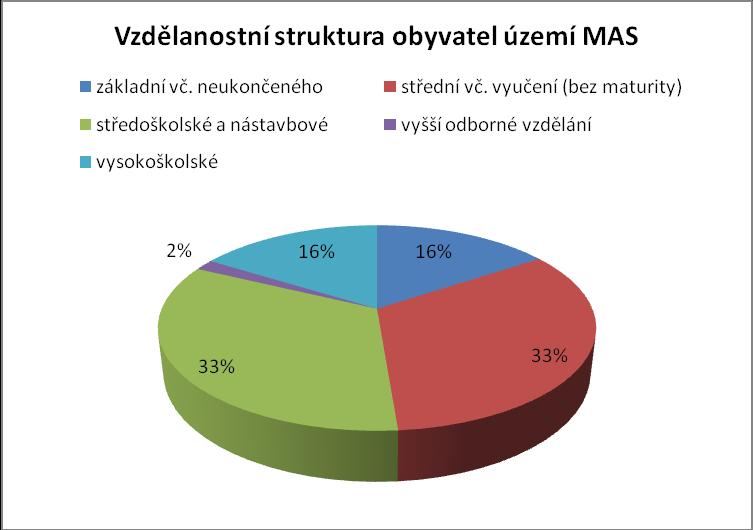 Vzdělanostní struktura obyvatel území MAS

základní vč. neukončeného
střední vč. vyučení (bez maturity)
středoškolské a nástavbové
vyšší odborné vzdělání
vysokoškolské

2%
16%
16%
33%
33%